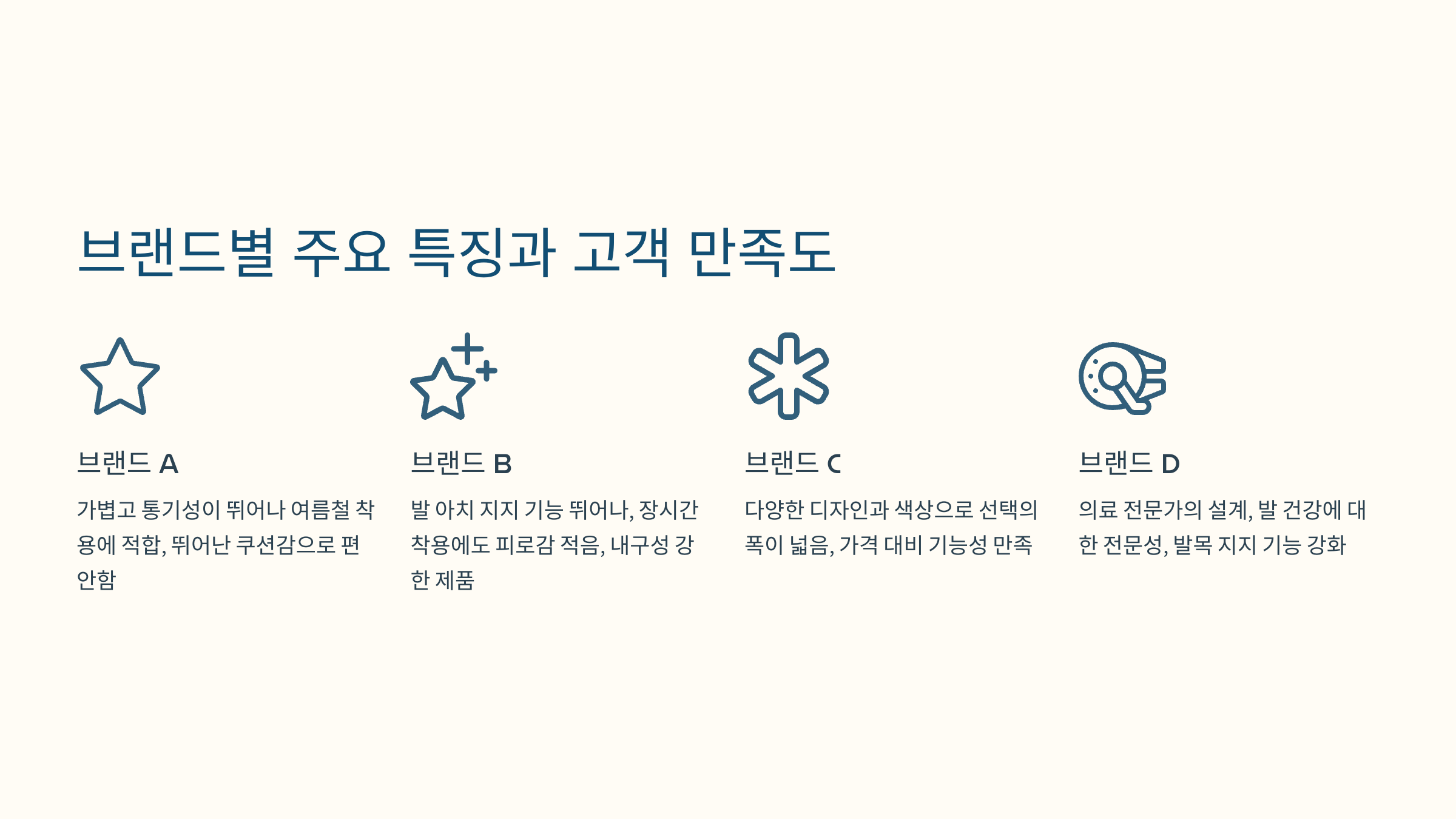 브랜드별 주요 특징과 고객 만족도

브랜드 A

가볍고 통기성이 뛰어나 여름철 착용에 적합, 뛰어난 쿠션감으로 편안함

브랜드 B

발 아치 지지 기능 뛰어나, 장시간 착용에도 피로감 적음, 내구성 강한 제품

브랜드 C

다양한 디자인과 색상으로 선택의 폭이 넓음, 가격 대비 기능성 만족

브랜드 D

의료 전문가의 설계, 발 건강에 대한 전문성, 발목 지지 기능 강화